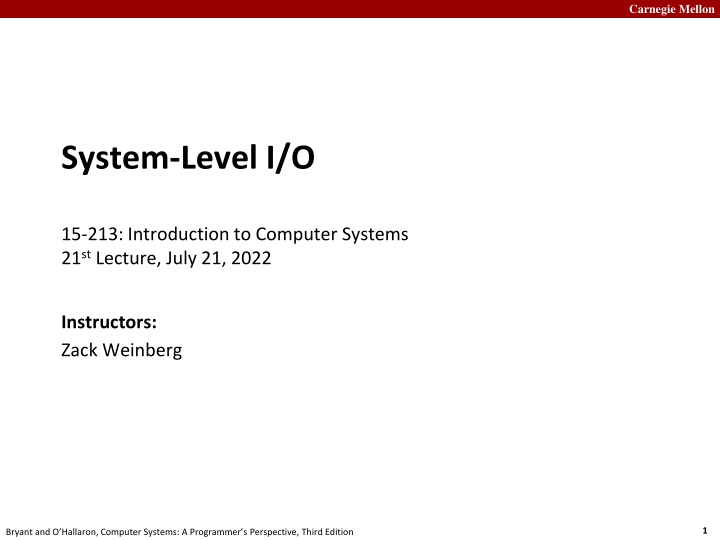 Carnegie Mellon

System-Level I/O

15-213: Introduction to Computer Systems
21$^{st}$ Lecture, July 21, 2022

Instructors:
Zack Weinberg

Bryant and O'Hallaron, Computer Systems: A Programmer's Perspective, Third Edition

1